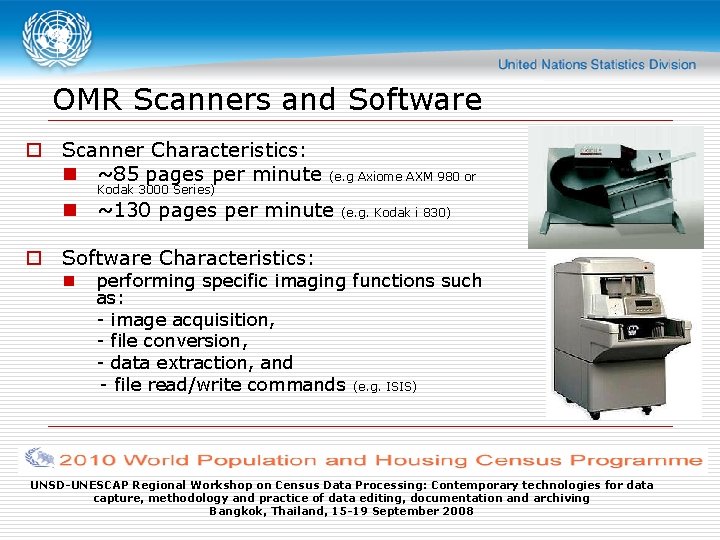 United Nations Statistics Division

OMR Scanners and Software

Scanner Characteristics:

~85 pages per minute (e.g Axiome AXM 980 or Kodak 3000 Series)

~130 pages per minute (e.g. Kodak i 830)

Software Characteristics:

performing specific imaging functions such as:

- image acquisition,

- file conversion,

- data extraction, and

- file read/write commands (e.g. ISIS)

2010 World Population and Housing Census Programme

UNSD-UNESCAP Regional Workshop on Census Data Processing: Contemporary technologies for data capture, methodology and practice of data editing, documentation and archiving
Bangkok, Thailand, 15-19 September 2008